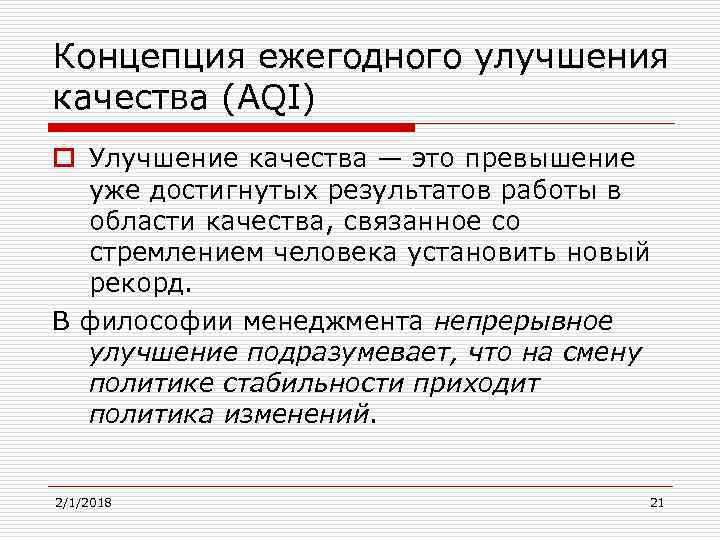 Концепция ежегодного улучшения качества (AQI)

Улучшение качества — это превышение уже достигнутых результатов работы в области качества, связанное со стремлением человека установить новый рекорд.

В философии менеджмента непрерывное улучшение подразумевает, что на смену политике стабильности приходит политика изменений.

2/1/2018

21